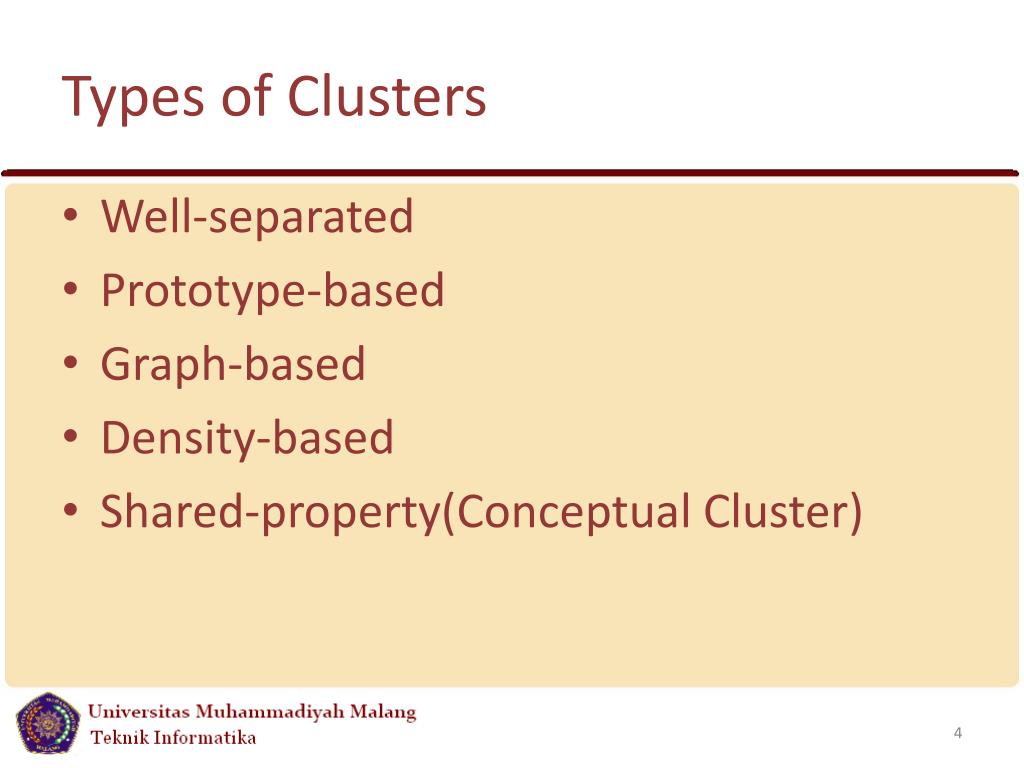 Types of Clusters

• Well-separated
• Prototype-based
• Graph-based
• Density-based
• Shared-property(Conceptual Cluster)

Universitas Muhammadiyah Malang
Teknik Informatika

4